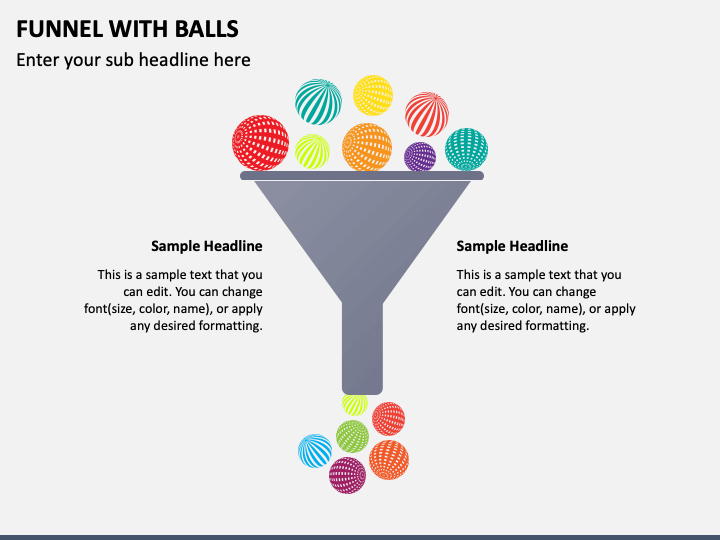 FUNNEL WITH BALLS

Enter your sub headline here

Sample Headline

This is a sample text that you can edit. You can change font(size, color, name), or apply any desired formatting.

Sample Headline

This is a sample text that you can edit. You can change font(size, color, name), or apply any desired formatting.